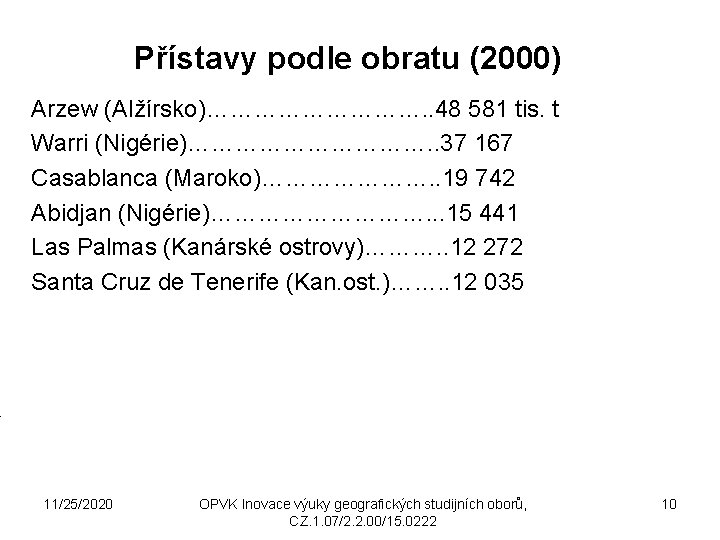 Přístavy podle obratu (2000)

Arzew (Alžírsko)………………………..48 581 tis. t
Warri (Nigérie)…………………………..37 167
Casablanca (Maroko)…………………..19 742
Abidjan (Nigérie)………………………...15 441
Las Palmas (Kanárské ostrovy)………..12 272
Santa Cruz de Tenerife (Kan.ost.)……..12 035

11/25/2020
OPVK Inovace výuky geografických studijních oborů, CZ.1.07/2.2.00/15.0222
10